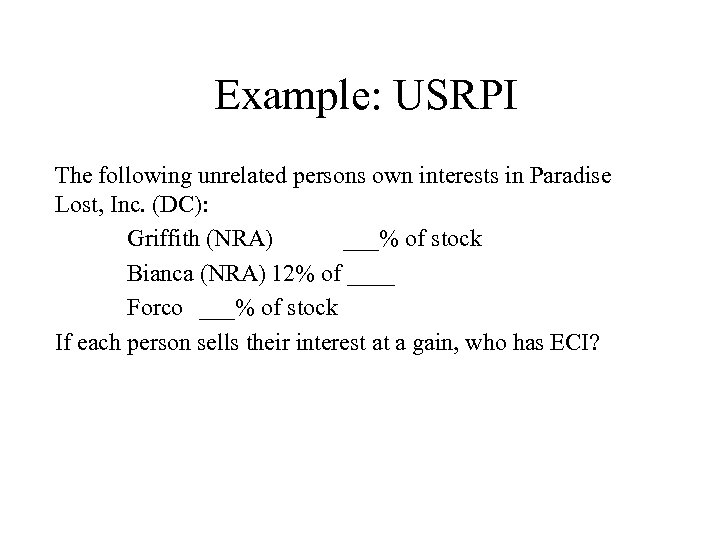 Example: USRPI

The following unrelated persons own interests in Paradise Lost, Inc. (DC):

Griffith (NRA) ___% of stock

Bianca (NRA) 12% of ____

Forco ___% of stock

If each person sells their interest at a gain, who has ECI?